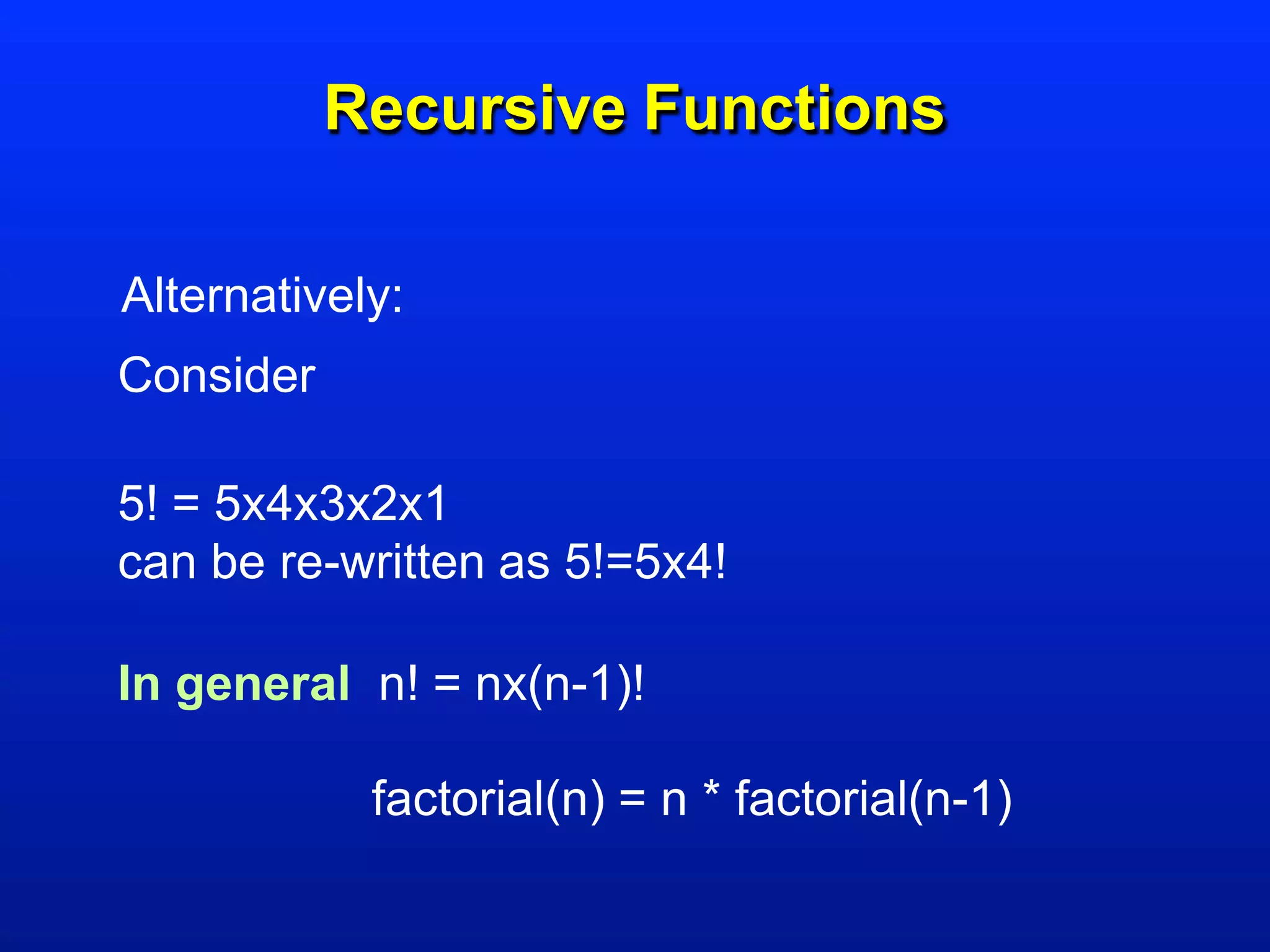 Recursive Functions

Alternatively:

Consider

5! = 5x4x3x2x1
can be re-written as 5!=5x4!

In general n! = nx(n-1)!

factorial(n) = n * factorial(n-1)